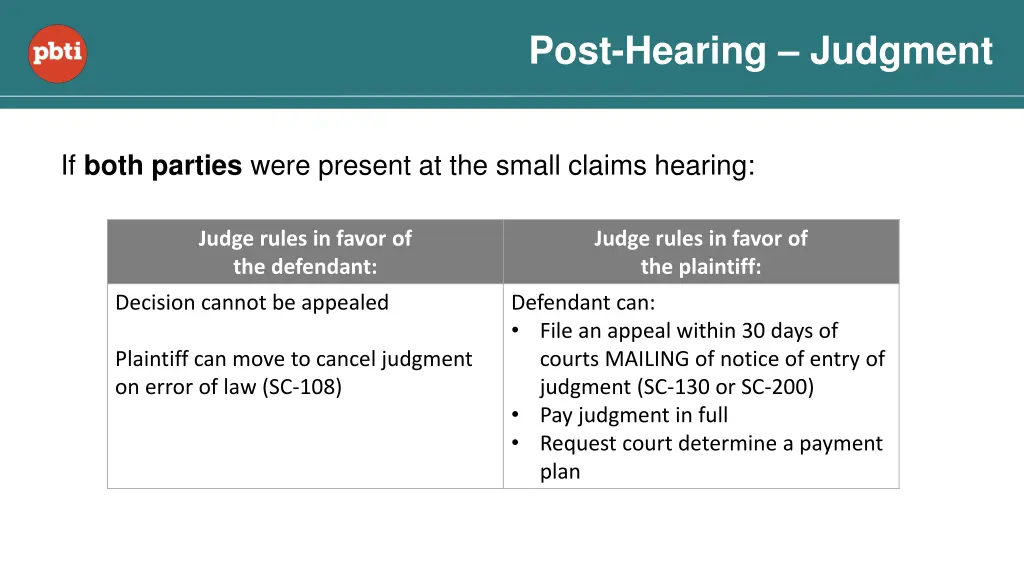 pbti

Post-Hearing – Judgment

If **both parties** were present at the small claims hearing:

| Judge rules in favor of the defendant: | Judge rules in favor of the plaintiff: |
|---|---|
| Decision cannot be appealed<br><br>Plaintiff can move to cancel judgment on error of law (SC-108) | Defendant can:<br>• File an appeal within 30 days of courts MAILING of notice of entry of judgment (SC-130 or SC-200)<br>• Pay judgment in full<br>• Request court determine a payment plan |